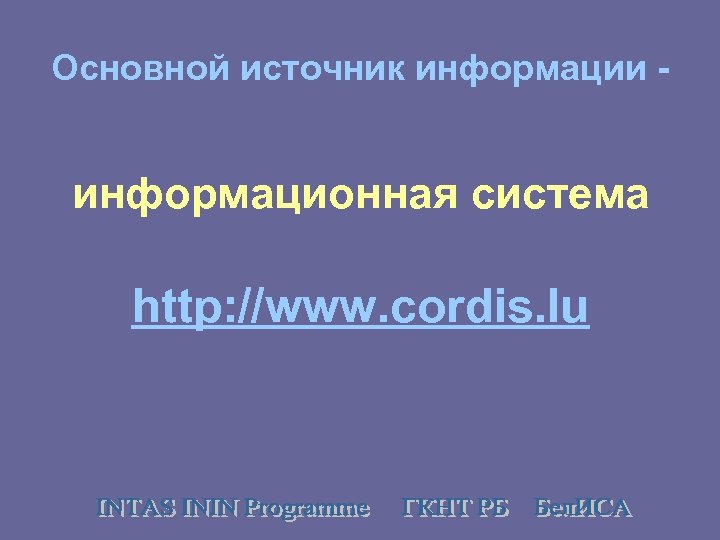 Основной источник информации -

информационная система

http://www.cordis.lu

INTAS ININ Programme ГКНТ РБ БелИСА